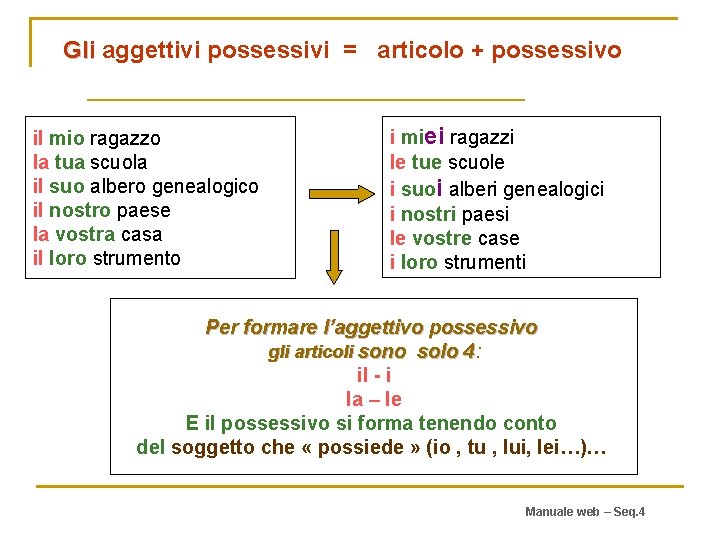 Gli aggettivi possessivi = articolo + possessivo

il mio ragazzo
la tua scuola
il suo albero genealogico
il nostro paese
la vostra casa
il loro strumento

i miei ragazzi
le tue scuole
i suoi alberi genealogici
i nostri paesi
le vostre case
i loro strumenti

Per formare l'aggettivo possessivo
gli articoli sono solo 4:
il - i
la – le
E il possessivo si forma tenendo conto
del soggetto che « possiede » (io , tu , lui, lei…)…

Manuale web – Seq.4